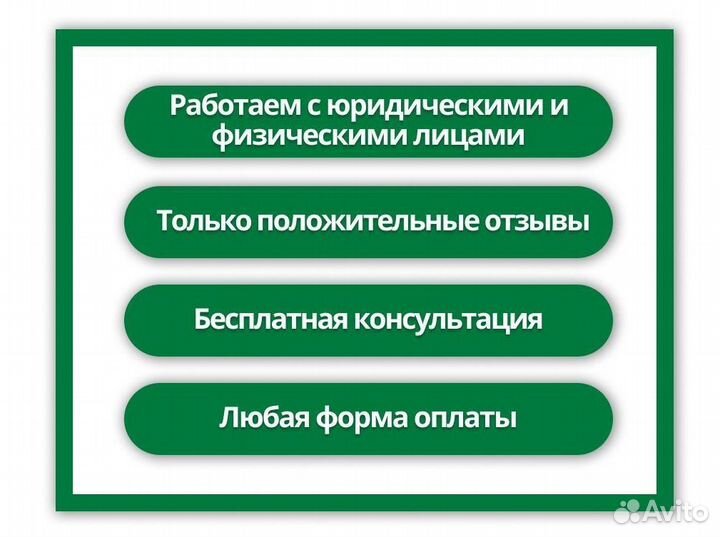 Работаем с юридическими и физическими лицами

Только положительные отзывы

Бесплатная консультация

Любая форма оплаты

Avito